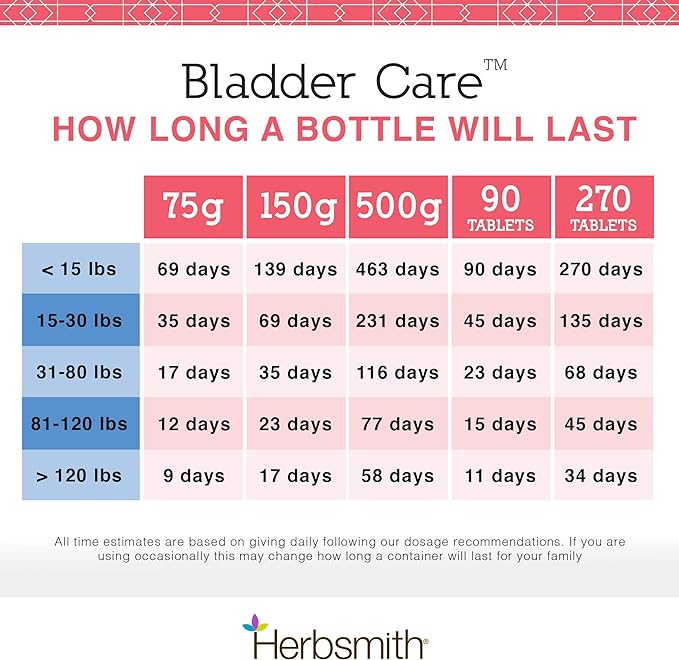 Bladder Care™
HOW LONG A BOTTLE WILL LAST

| | 75g | 150g | 500g | 90 TABLETS | 270 TABLETS |
|---|---|---|---|---|---|
| < 15 lbs | 69 days | 139 days | 463 days | 90 days | 270 days |
| 15-30 lbs | 35 days | 69 days | 231 days | 45 days | 135 days |
| 31-80 lbs | 17 days | 35 days | 116 days | 23 days | 68 days |
| 81-120 lbs | 12 days | 23 days | 77 days | 15 days | 45 days |
| > 120 lbs | 9 days | 17 days | 58 days | 11 days | 34 days |

All time estimates are based on giving daily following our dosage recommendations. If you are using occasionally this may change how long a container will last for your family

Herbsmith®